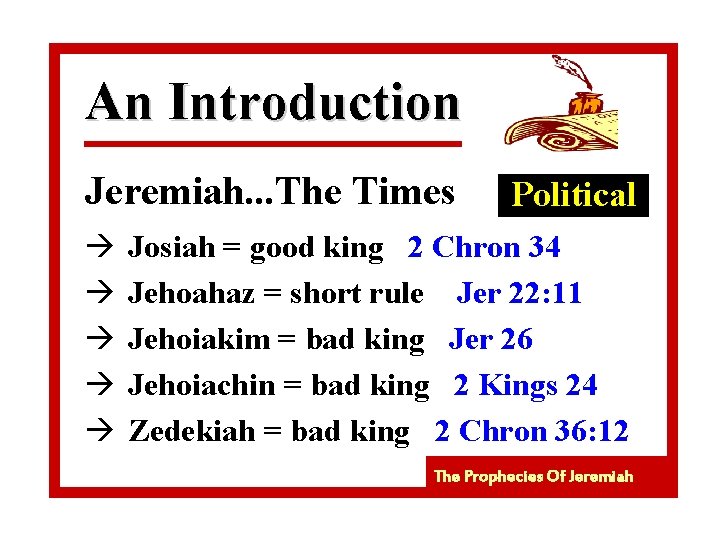 An Introduction

Jeremiah...The Times

Political

→ Josiah = good king 2 Chron 34

→ Jehoahaz = short rule Jer 22:11

→ Jehoiakim = bad king Jer 26

→ Jehoiachin = bad king 2 Kings 24

→ Zedekiah = bad king 2 Chron 36:12

The Prophecies Of Jeremiah